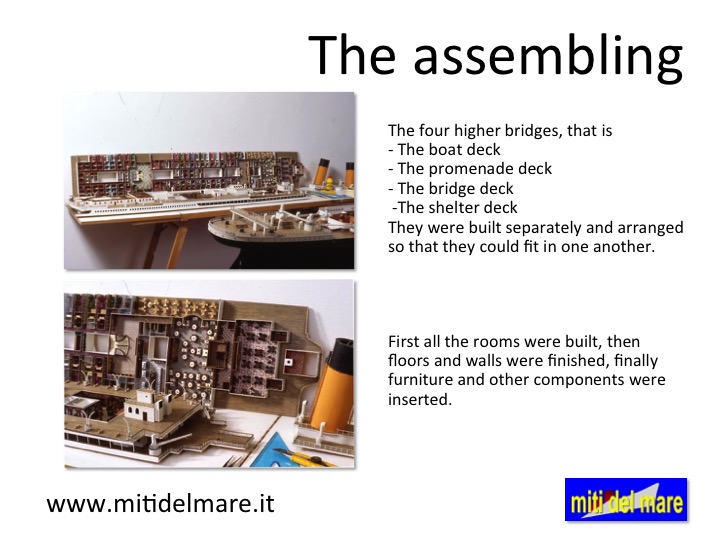 The assembling

The four higher bridges, that is
- The boat deck
- The promenade deck
- The bridge deck
-The shelter deck
They were built separately and arranged so that they could fit in one another.

First all the rooms were built, then floors and walls were finished, finally furniture and other components were inserted.

www.mitidelmare.it

miti del mare